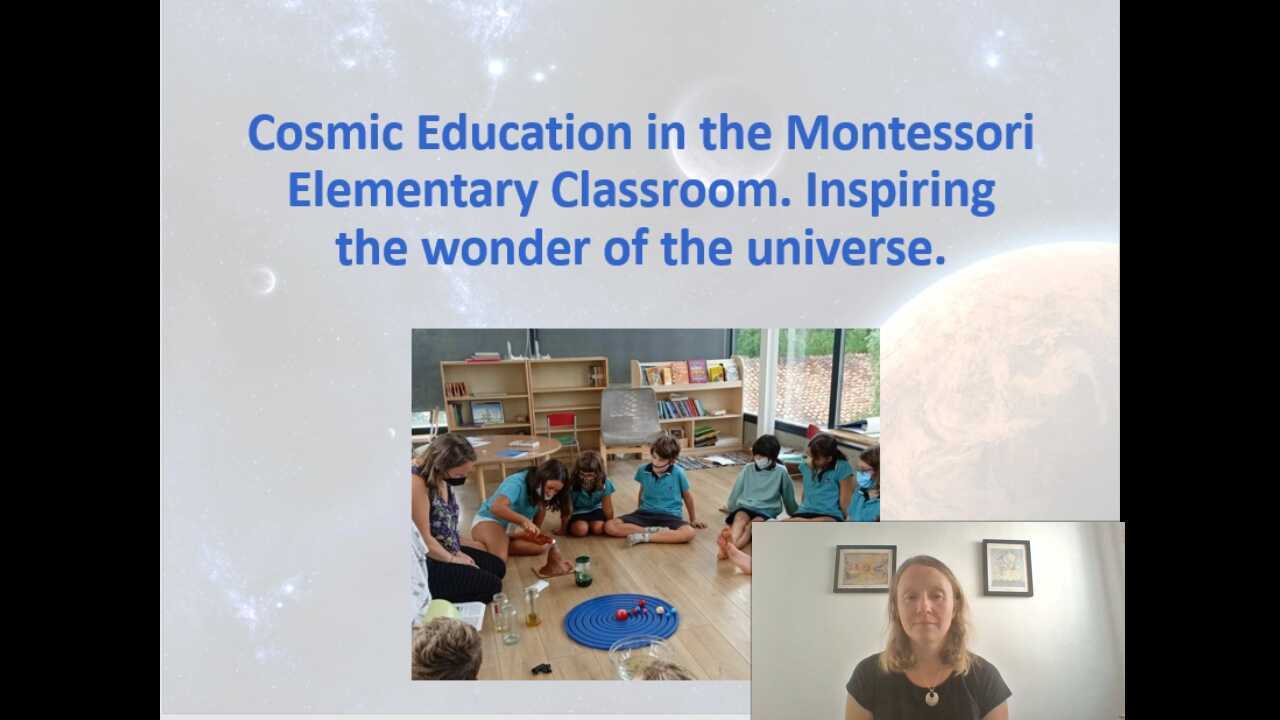 Cosmic Education in the Montessori Elementary Classroom. Inspiring the wonder of the universe.